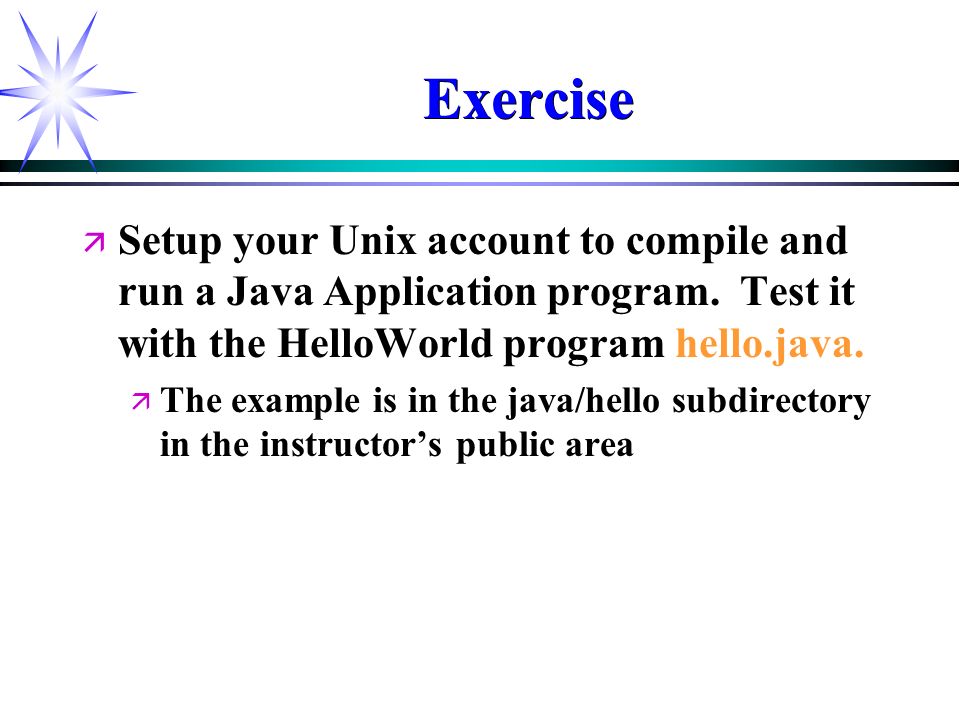 Exercise

Setup your Unix account to compile and run a Java Application program. Test it with the HelloWorld program hello.java.

The example is in the java/hello subdirectory in the instructor’s public area